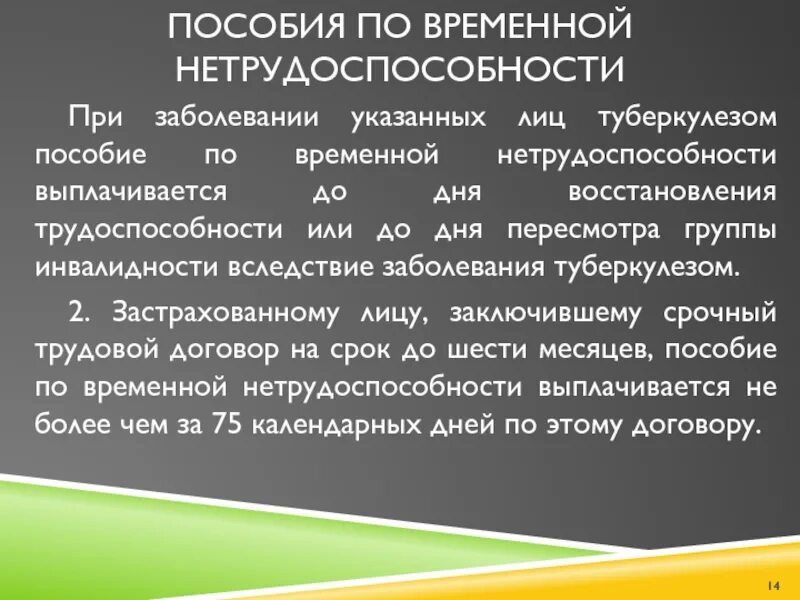 ПОСОБИЯ ПО ВРЕМЕННОЙ НЕТРУДОСПОСОБНОСТИ

При заболевании указанных лиц туберкулезом пособие по временной нетрудоспособности выплачивается до дня восстановления трудоспособности или до дня пересмотра группы инвалидности вследствие заболевания туберкулезом.

2. Застрахованному лицу, заключившему срочный трудовой договор на срок до шести месяцев, пособие по временной нетрудоспособности выплачивается не более чем за 75 календарных дней по этому договору.

14